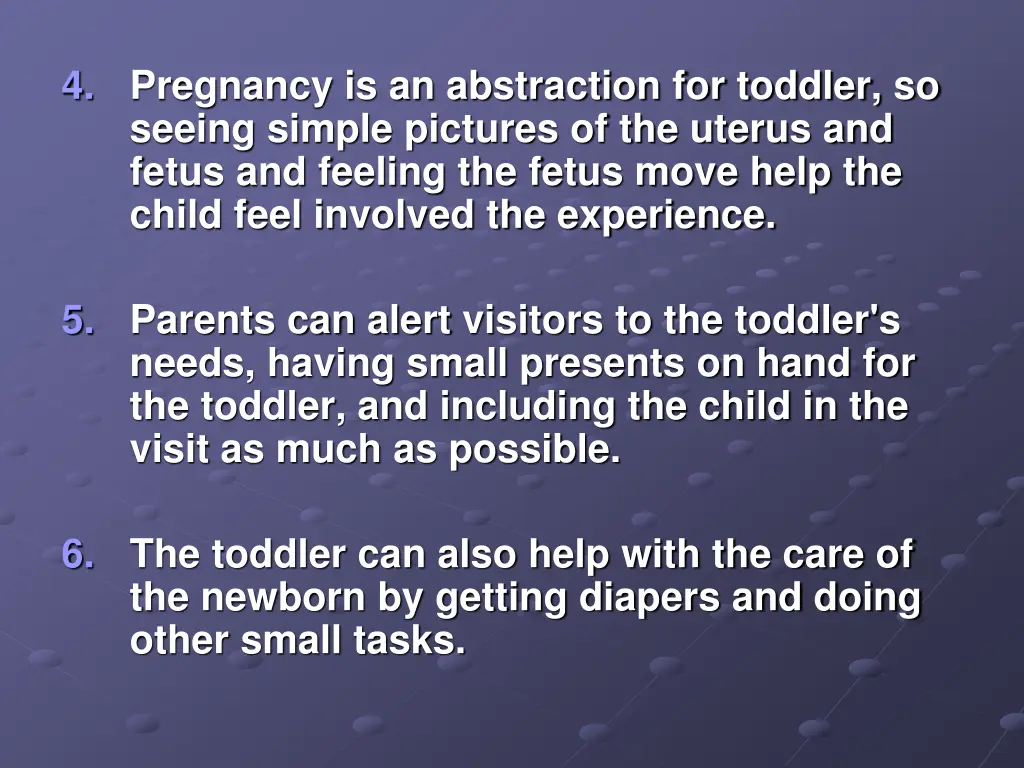 4. Pregnancy is an abstraction for toddler, so seeing simple pictures of the uterus and fetus and feeling the fetus move help the child feel involved the experience.

5. Parents can alert visitors to the toddler's needs, having small presents on hand for the toddler, and including the child in the visit as much as possible.

6. The toddler can also help with the care of the newborn by getting diapers and doing other small tasks.